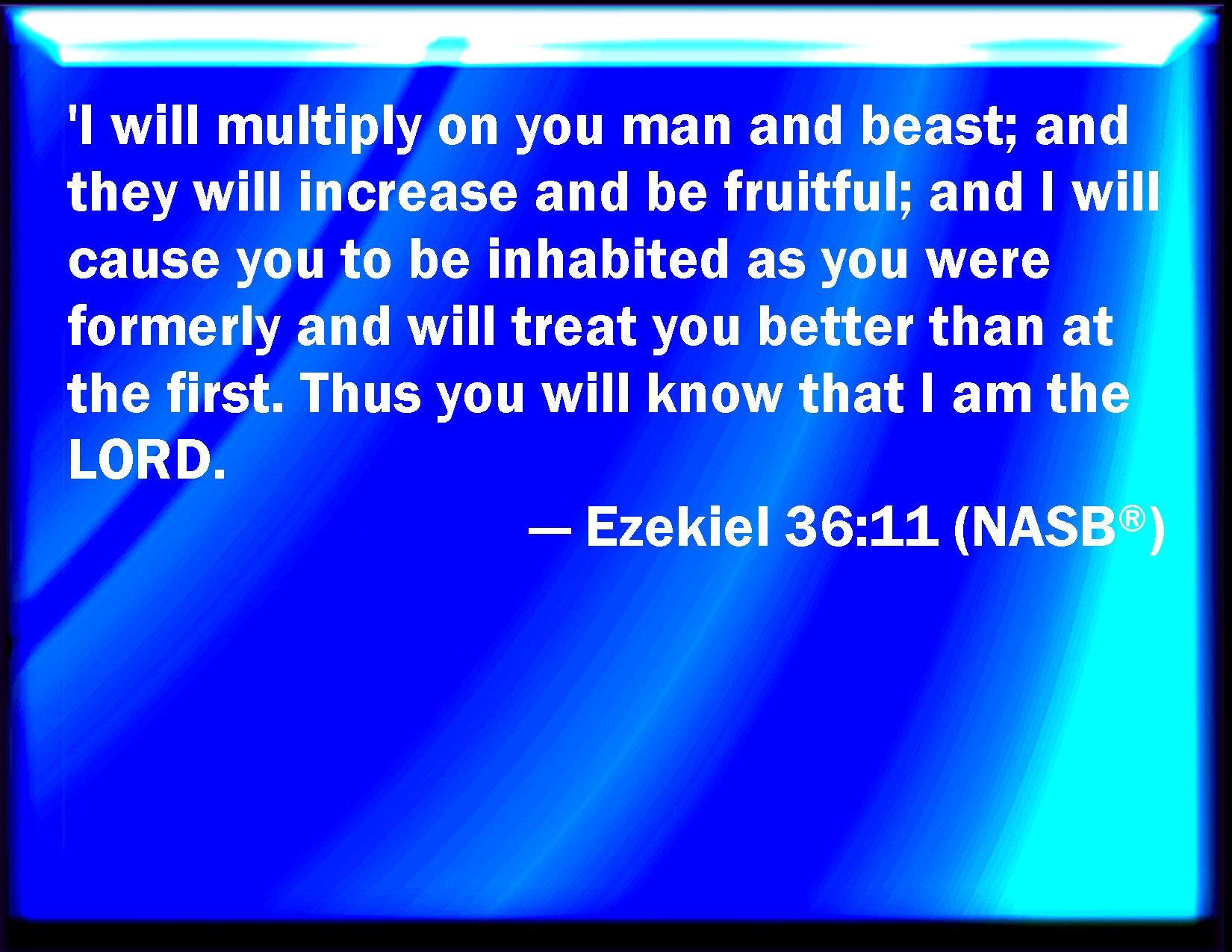 'I will multiply on you man and beast; and they will increase and be fruitful; and I will cause you to be inhabited as you were formerly and will treat you better than at the first. Thus you will know that I am the LORD.

— Ezekiel 36:11 (NASB®)